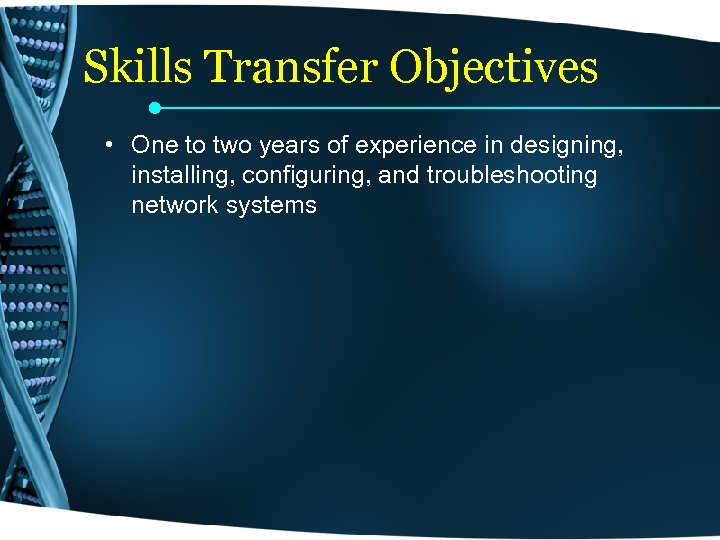 Skills Transfer Objectives

• One to two years of experience in designing, installing, configuring, and troubleshooting network systems